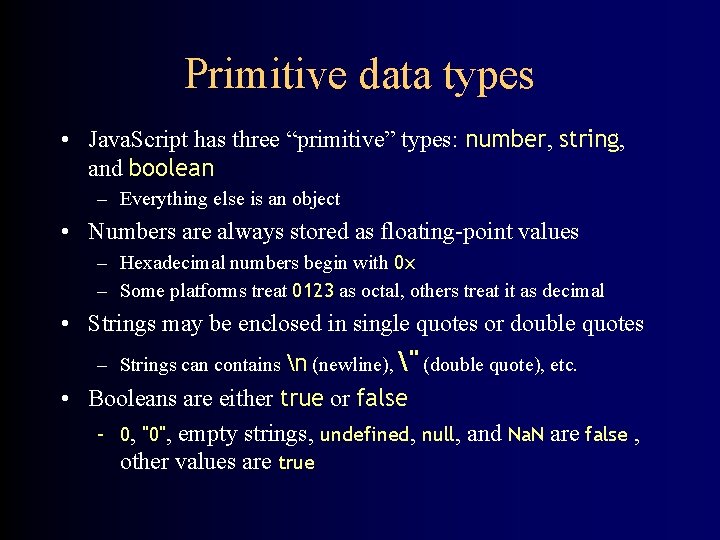 Primitive data types

• JavaScript has three “primitive” types: number, string, and boolean

– Everything else is an object

• Numbers are always stored as floating-point values

– Hexadecimal numbers begin with 0x

– Some platforms treat 0123 as octal, others treat it as decimal

• Strings may be enclosed in single quotes or double quotes

– Strings can contains \n (newline), \" (double quote), etc.

• Booleans are either true or false

- 0, "0", empty strings, undefined, null, and NaN are false , other values are true